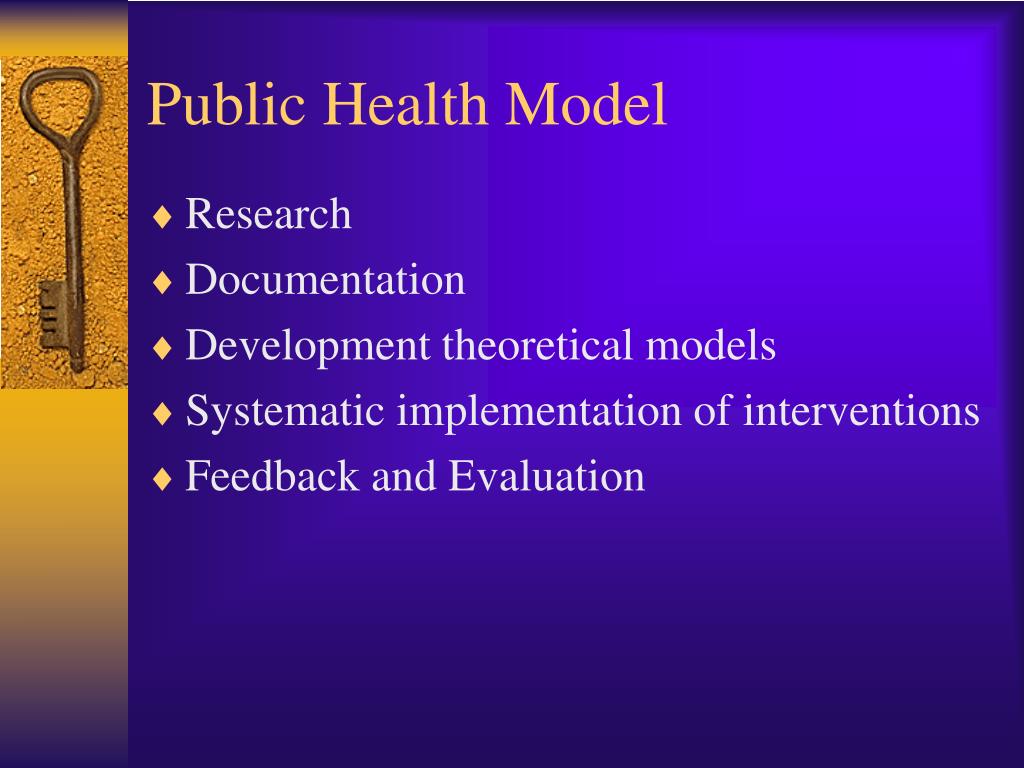 Public Health Model

♦ Research
♦ Documentation
♦ Development theoretical models
♦ Systematic implementation of interventions
♦ Feedback and Evaluation